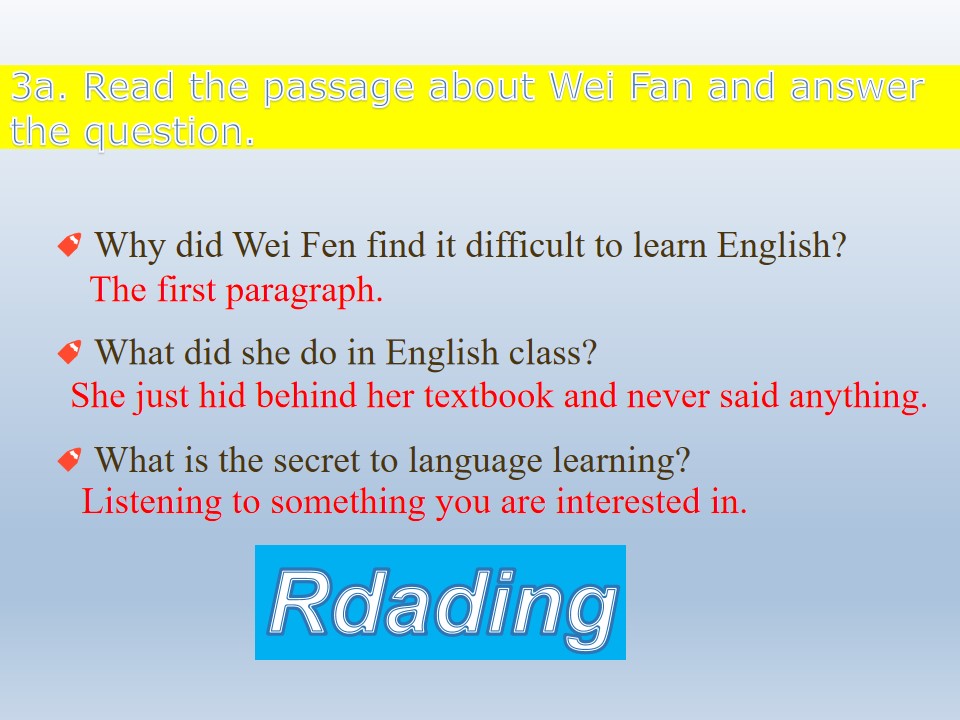 3a. Read the passage about Wei Fan and answer the question.

Why did Wei Fen find it difficult to learn English?
The first paragraph.

What did she do in English class?
She just hid behind her textbook and never said anything.

What is the secret to language learning?
Listening to something you are interested in.

Rdading